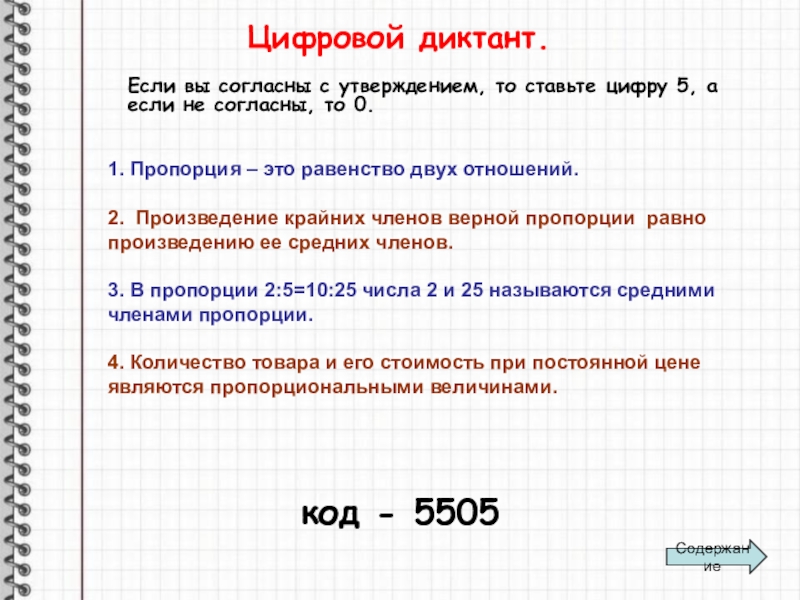 Цифровой диктант.

Если вы согласны с утверждением, то ставьте цифру 5, а если не согласны, то 0.

1. Пропорция – это равенство двух отношений.

2. Произведение крайних членов верной пропорции равно произведению ее средних членов.

3. В пропорции 2:5=10:25 числа 2 и 25 называются средними членами пропорции.

4. Количество товара и его стоимость при постоянной цене являются пропорциональными величинами.

код - 5505

Содержание